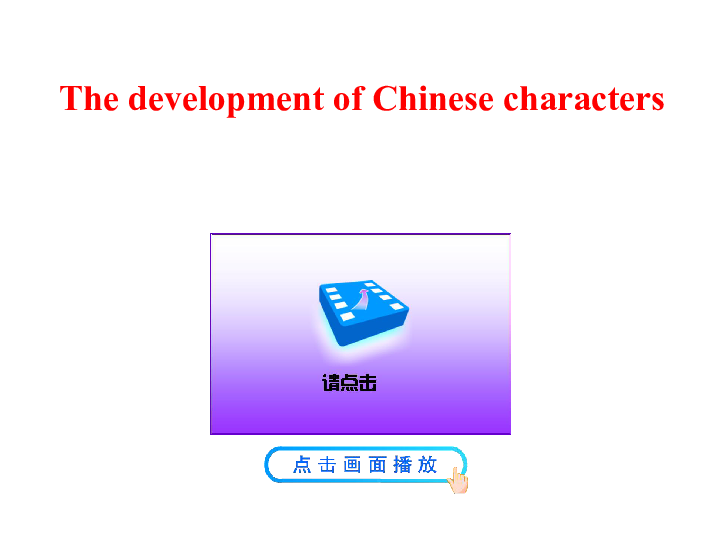 The development of Chinese characters

请点击

点击画面播放